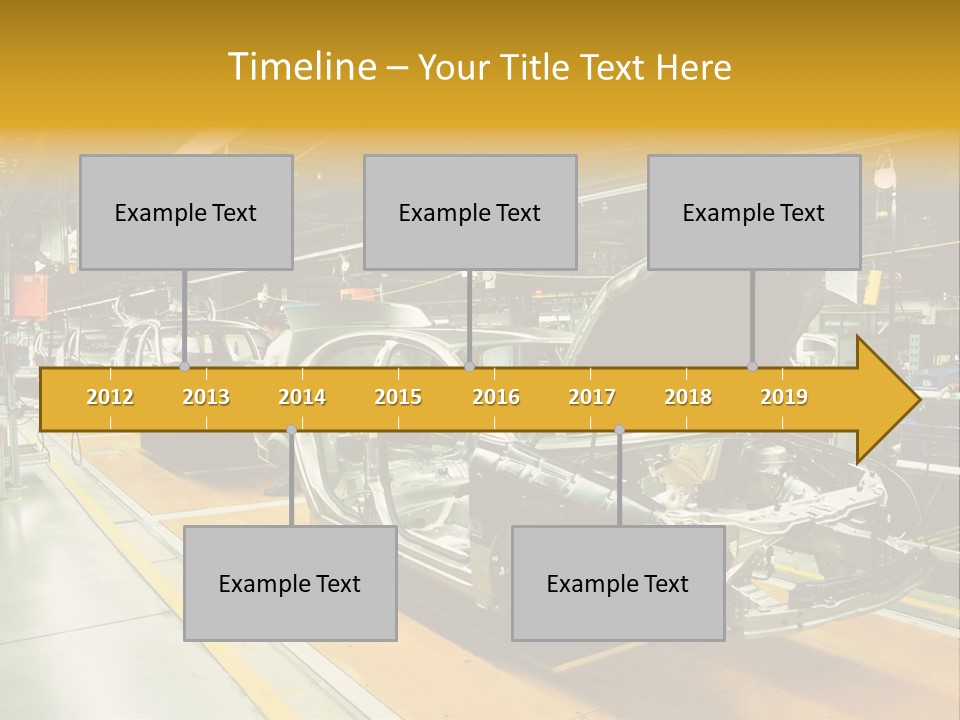 Timeline – Your Title Text Here

Example Text

Example Text

Example Text

2012 2013 2014 2015 2016 2017 2018 2019

Example Text

Example Text